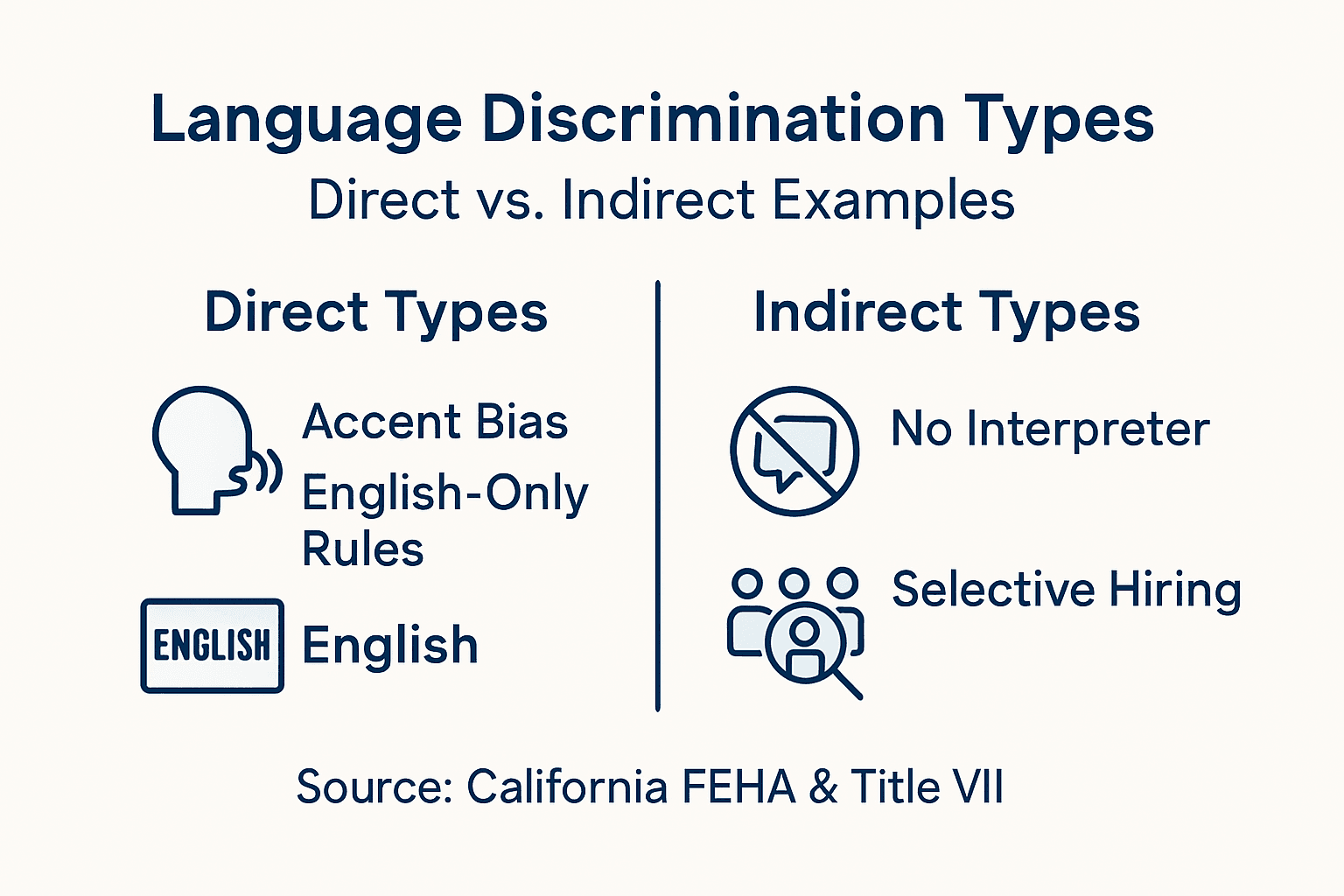 Language Discrimination Types

Direct vs. Indirect Examples

Direct Types

Accent Bias

English-Only Rules

ENGLISH

English

Indirect Types

No Interpreter

Selective Hiring

Source: California FEHA & Title VII